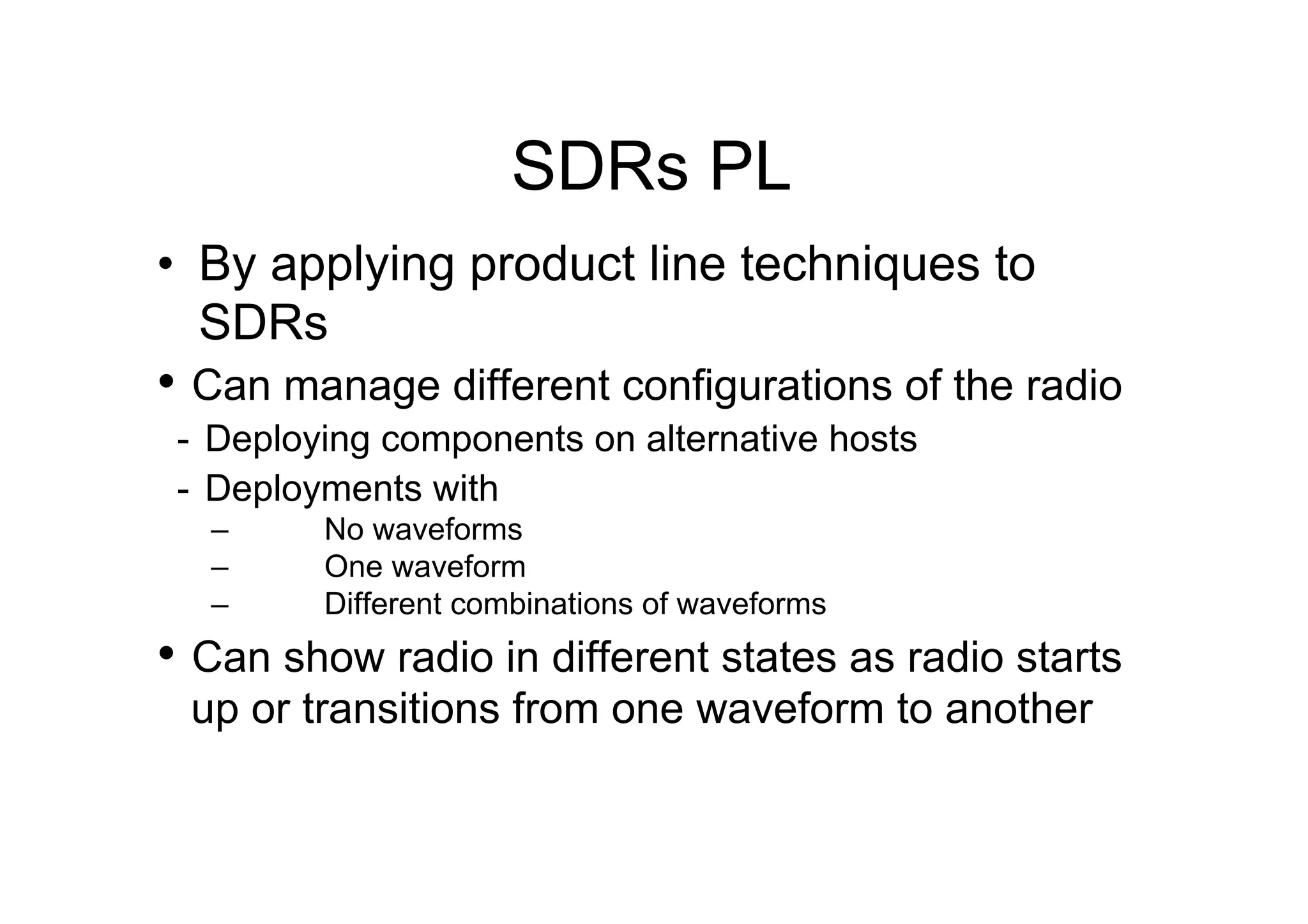 SDRs PL

• By applying product line techniques to SDRs
• Can manage different configurations of the radio
- Deploying components on alternative hosts
- Deployments with
– No waveforms
– One waveform
– Different combinations of waveforms
• Can show radio in different states as radio starts up or transitions from one waveform to another